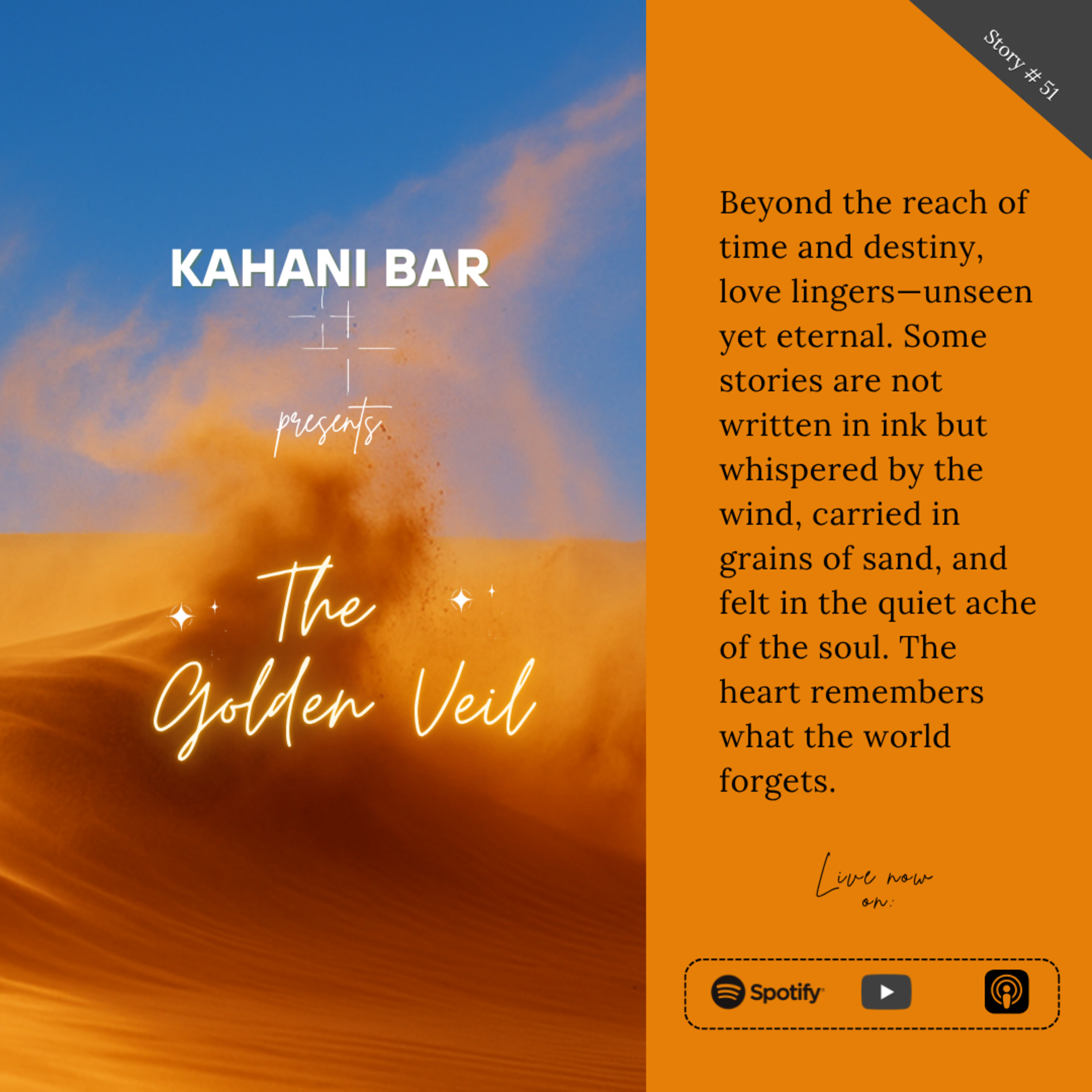 KAHANI BAR

presents

The Golden Veil

Story # 51

Beyond the reach of time and destiny, love lingers—unseen yet eternal. Some stories are not written in ink but whispered by the wind, carried in grains of sand, and felt in the quiet ache of the soul. The heart remembers what the world forgets.

Live now on:

Spotify